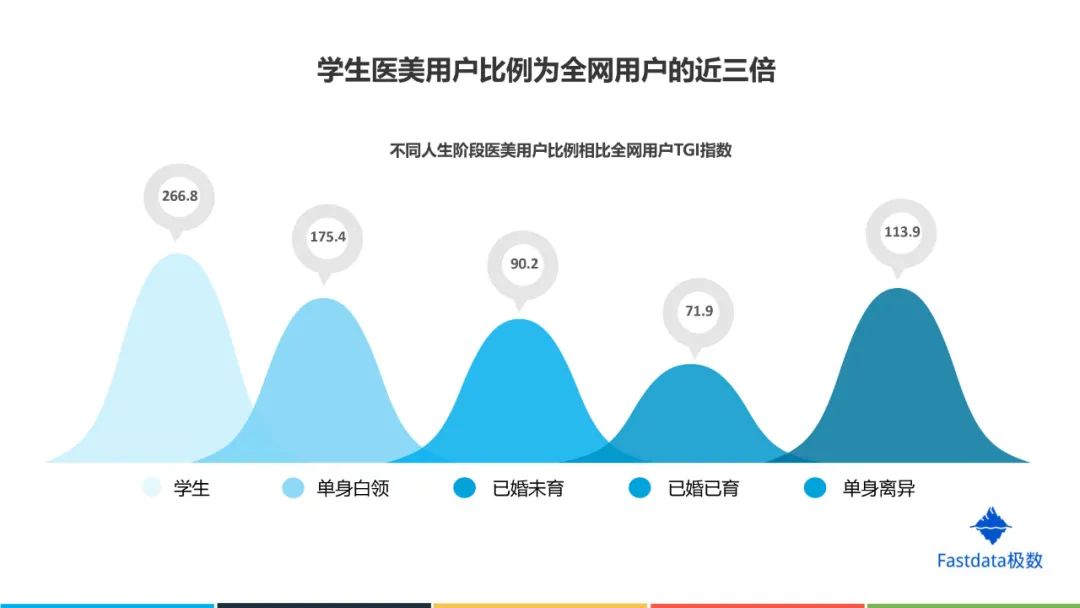 学生医美用户比例为全网用户的近三倍

不同人生阶段医美用户比例相比全网用户TGI指数

266.8

175.4

90.2

71.9

113.9

学生
单身白领
已婚未育
已婚已育
单身离异

Fastdata极数